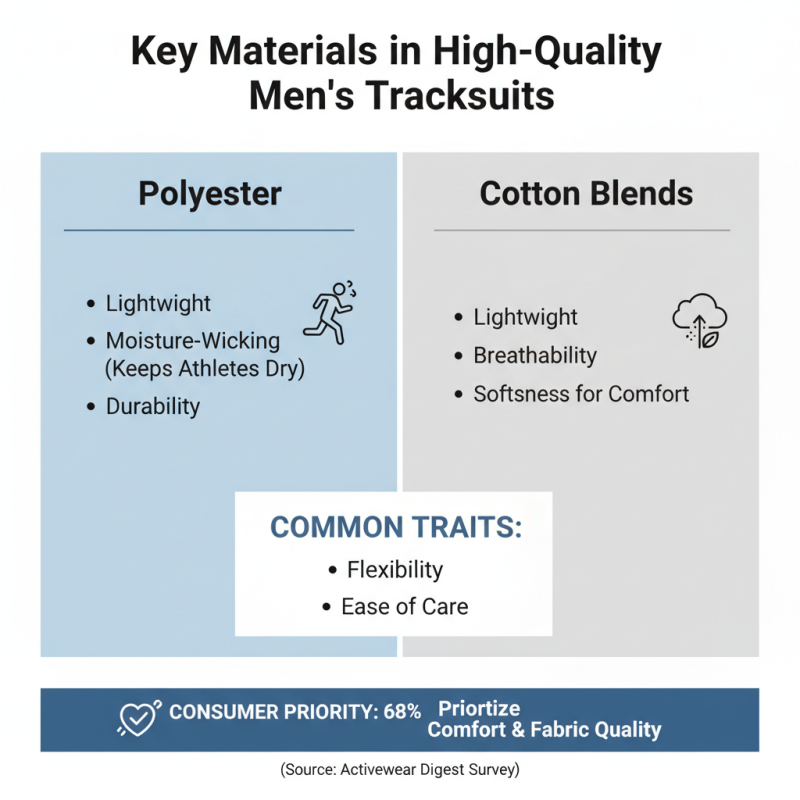 Key Materials in High-Quality Men's Tracksuits

Polyester

• Lightweight
• Moisture-Wicking (Keeps Athletes Dry)
• Durability

Cotton Blends

• Lightwight
• Breathability
• Softsness for Comfort

COMMON TRAITS:
• Flexibility
• Ease of Care

CONSUMER PRIORITY: 68% Priortize Comfort & Fabric Quality

(Source: Activewear Digest Survey)